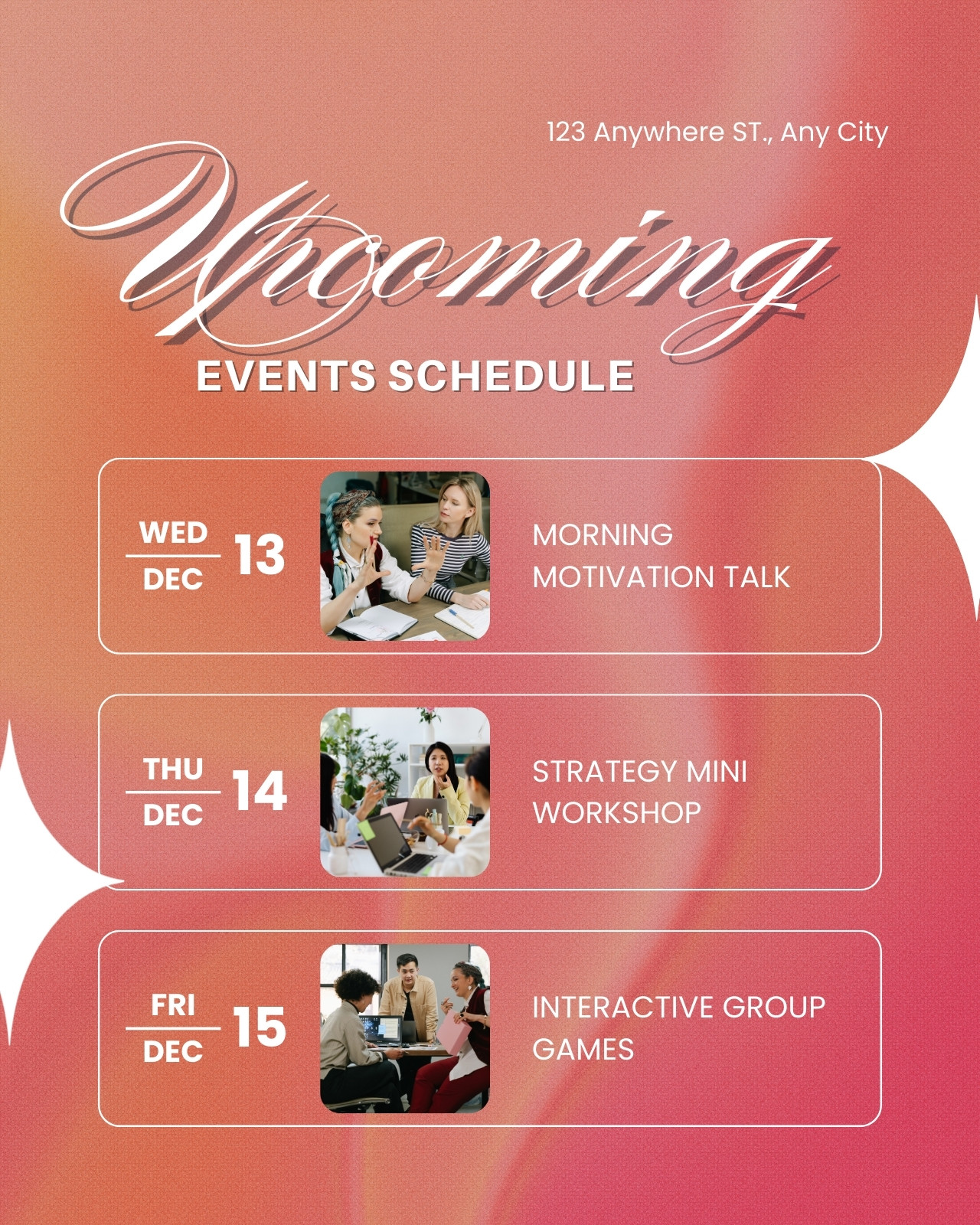 123 Anywhere ST., Any City

Upcoming

EVENTS SCHEDULE

WED
DEC
13

MORNING MOTIVATION TALK

THU
DEC
14

STRATEGY MINI WORKSHOP

FRI
DEC
15

INTERACTIVE GROUP GAMES